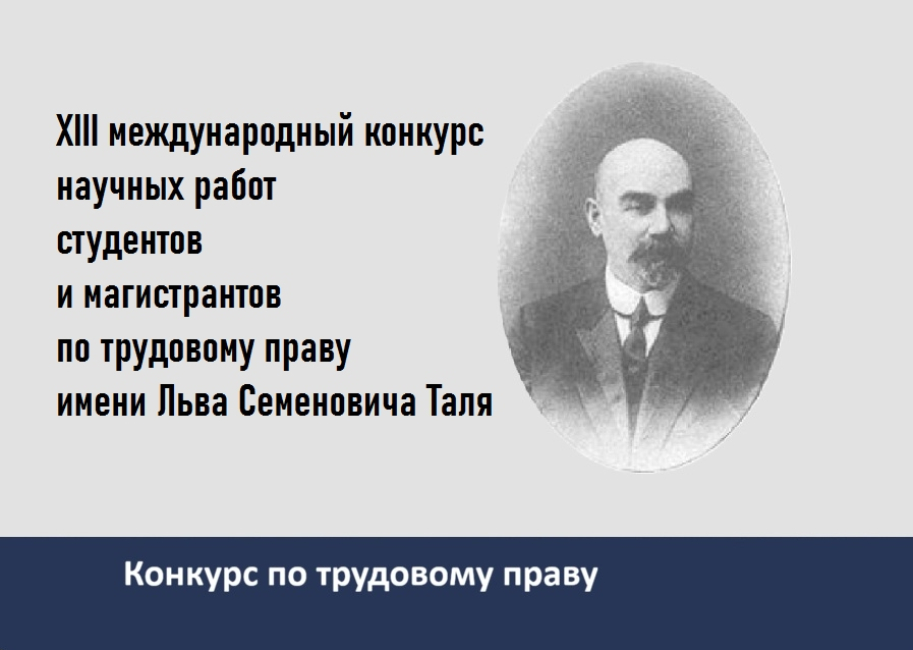 XIII международный конкурс научных работ студентов и магистрантов по трудовому праву имени Льва Семеновича Таля

Конкурс по трудовому праву